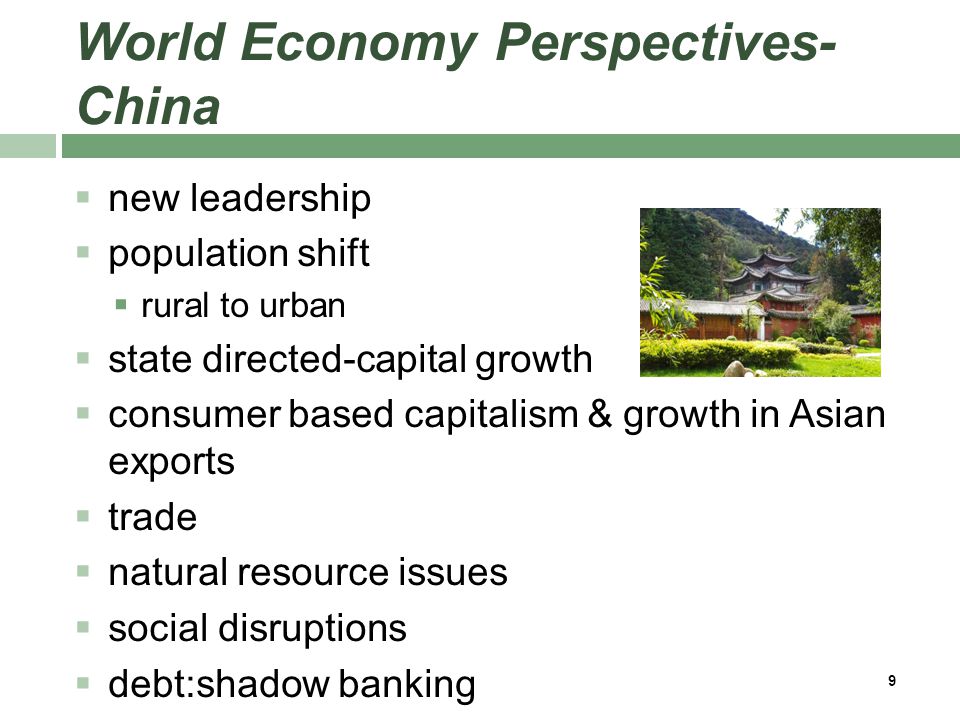 World Economy Perspectives-China

- new leadership
- population shift
  - rural to urban
- state directed-capital growth
- consumer based capitalism & growth in Asian exports
- trade
- natural resource issues
- social disruptions
- debt:shadow banking

9